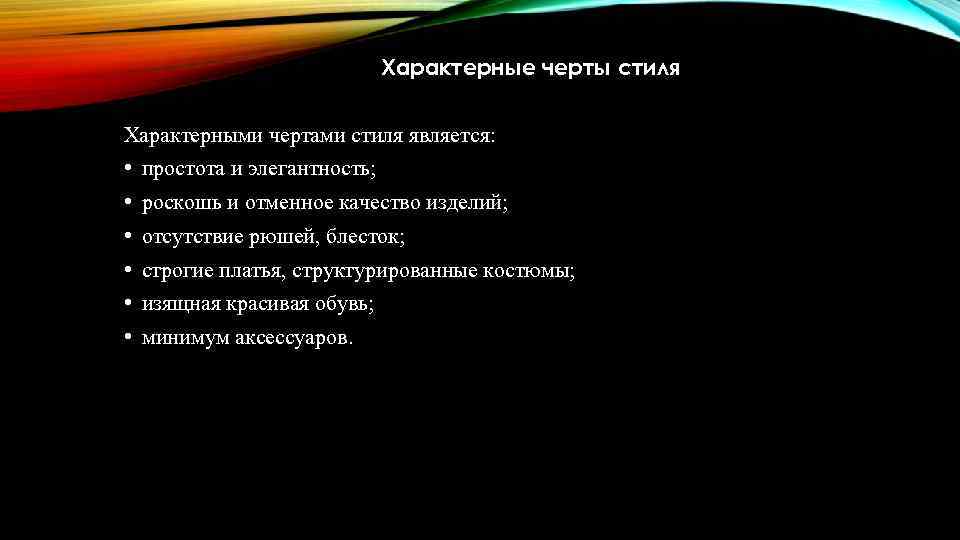 Характерные черты стиля

Характерными чертами стиля является:
• простота и элегантность;
• роскошь и отменное качество изделий;
• отсутствие рюшей, блесток;
• строгие платья, структурированные костюмы;
• изящная красивая обувь;
• минимум аксессуаров.